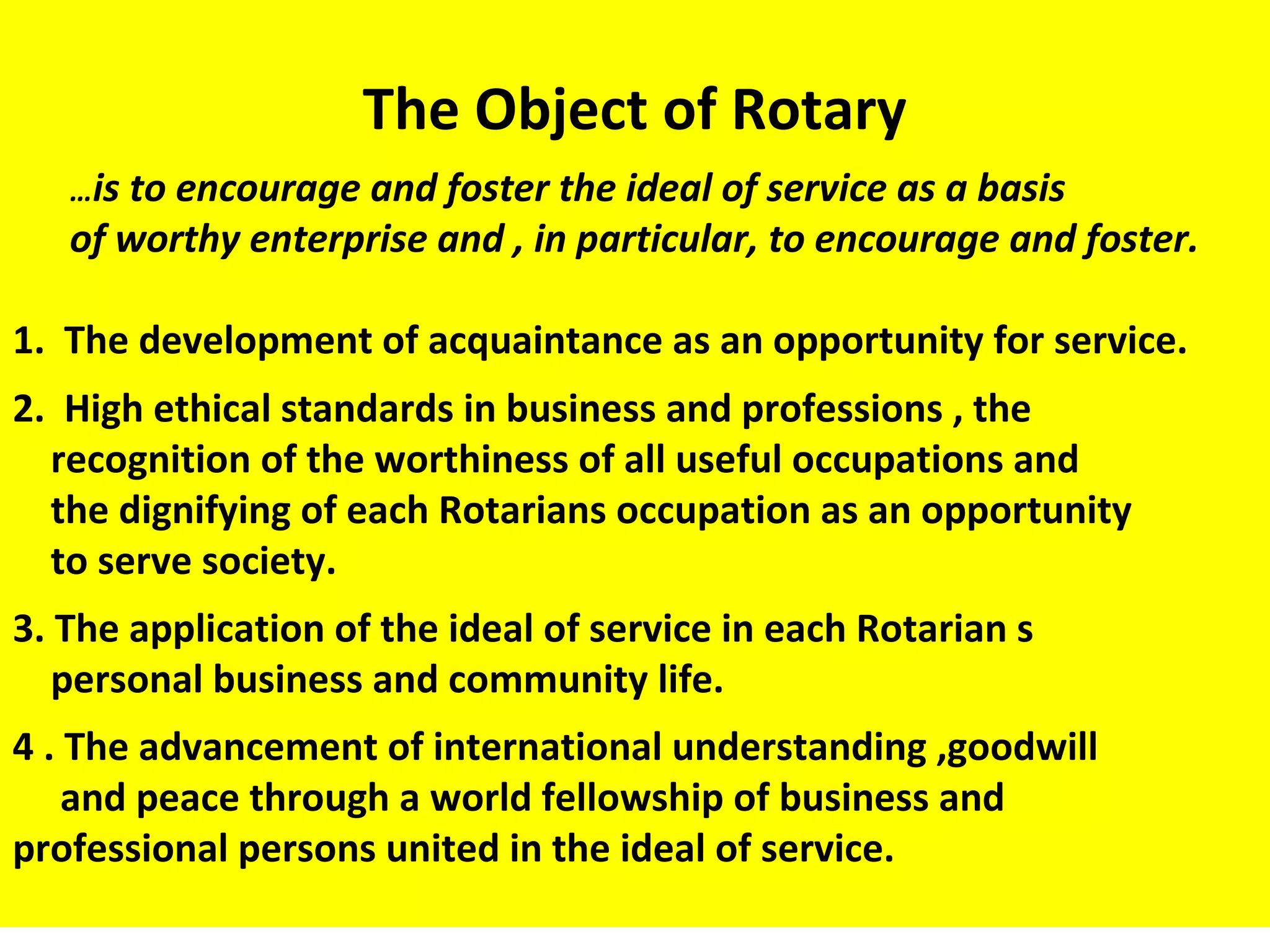 The Object of Rotary

…is to encourage and foster the ideal of service as a basis of worthy enterprise and , in particular, to encourage and foster.

1. The development of acquaintance as an opportunity for service.

2. High ethical standards in business and professions , the recognition of the worthiness of all useful occupations and the dignifying of each Rotarians occupation as an opportunity to serve society.

3. The application of the ideal of service in each Rotarian s personal business and community life.

4 . The advancement of international understanding ,goodwill and peace through a world fellowship of business and professional persons united in the ideal of service.